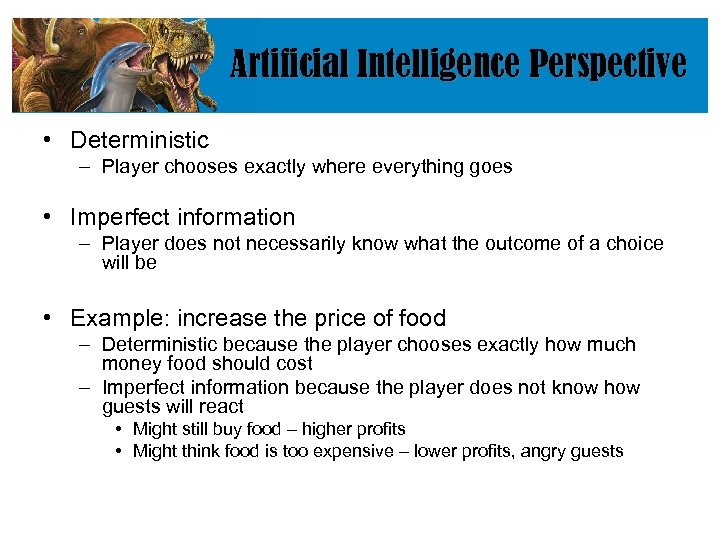 Artificial Intelligence Perspective

• Deterministic
– Player chooses exactly where everything goes

• Imperfect information
– Player does not necessarily know what the outcome of a choice will be

• Example: increase the price of food
– Deterministic because the player chooses exactly how much money food should cost
– Imperfect information because the player does not know how guests will react
• Might still buy food – higher profits
• Might think food is too expensive – lower profits, angry guests